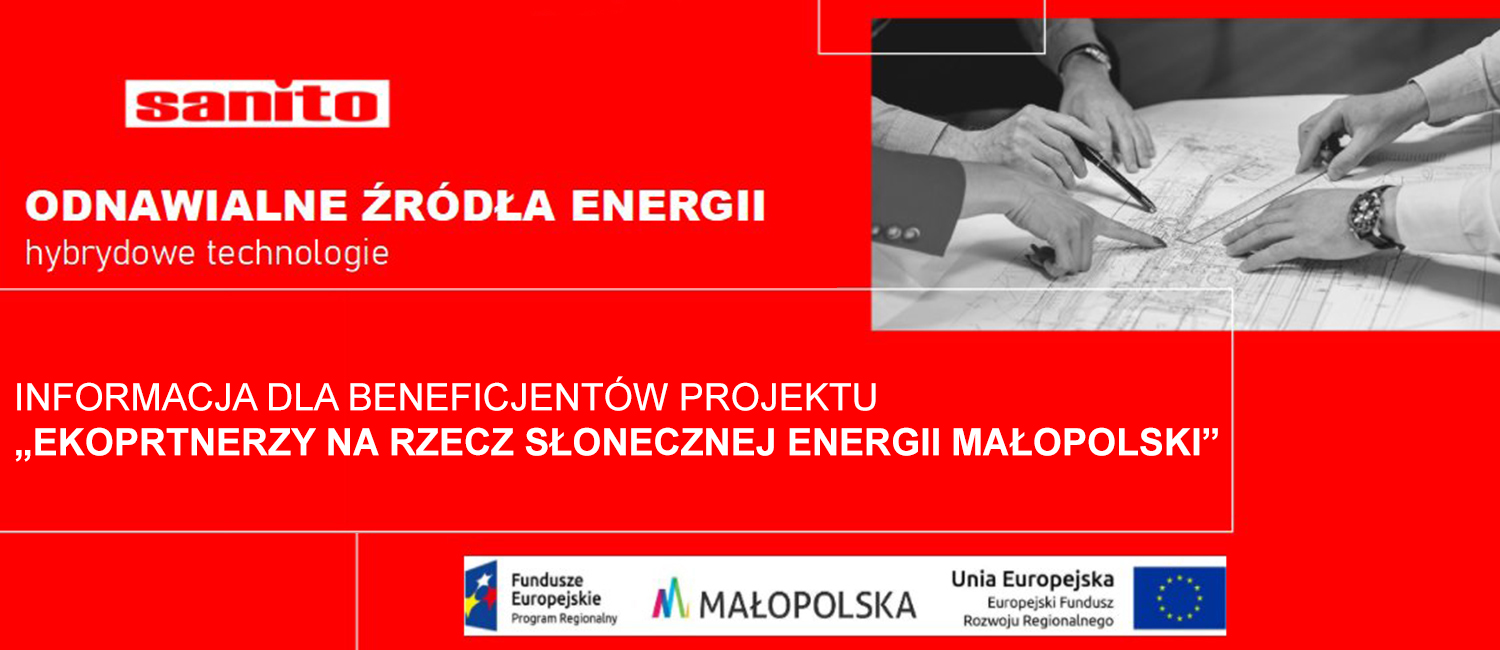 sanito

ODNAWIALNE ŹRÓDŁA ENERGII
hybrydowe technologie

INFORMACJA DLA BENEFICJENTÓW PROJEKTU
„EKOPRTNERZY NA RZECZ SŁONECZNEJ ENERGII MAŁOPOLSKI”

Fundusze Europejskie
Program Regionalny

MAŁOPOLSKA

Unia Europejska
Europejski Fundusz Rozwoju Regionalnego